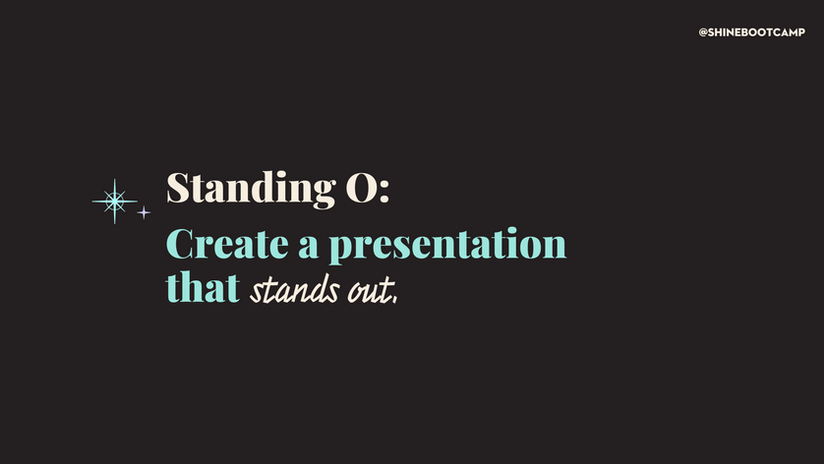 @SHINEBOOTCAMP

Standing O:
Create a presentation that stands out.